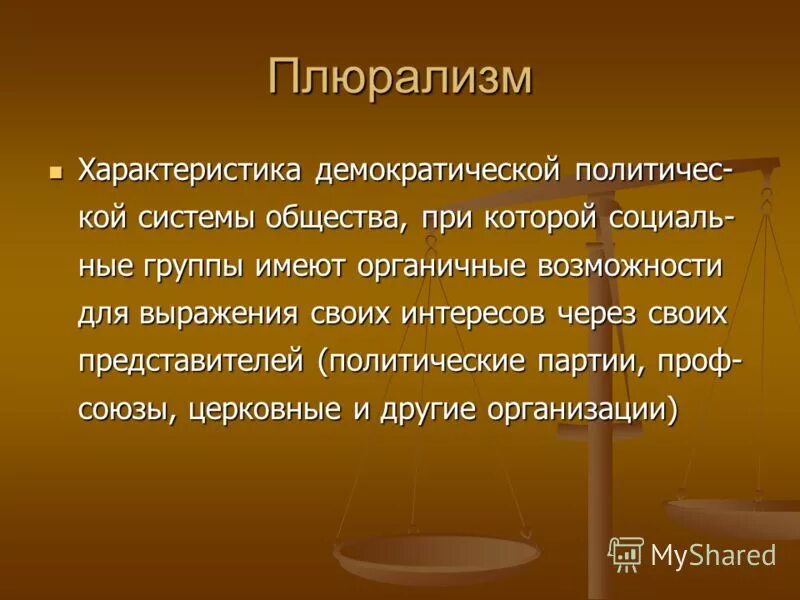 Плюрализм

Характеристика демократической политической системы общества, при которой социальные группы имеют органичные возможности для выражения своих интересов через своих представителей (политические партии, профсоюзы, церковные и другие организации)

MyShared